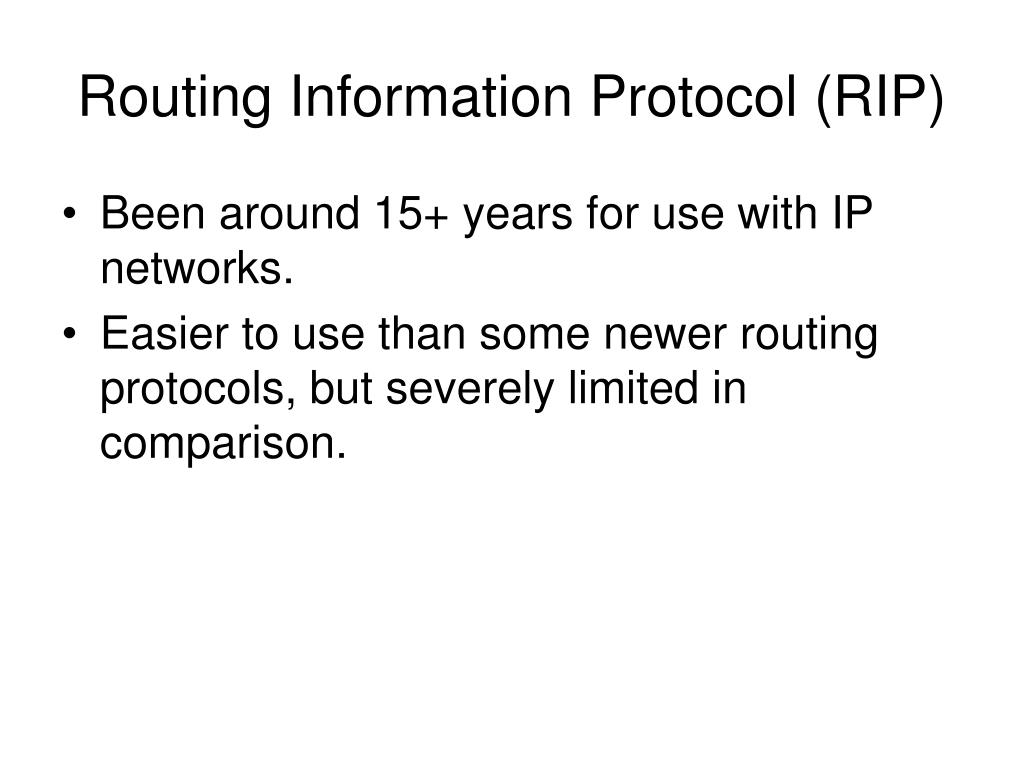 Routing Information Protocol (RIP)

• Been around 15+ years for use with IP networks.
• Easier to use than some newer routing protocols, but severely limited in comparison.